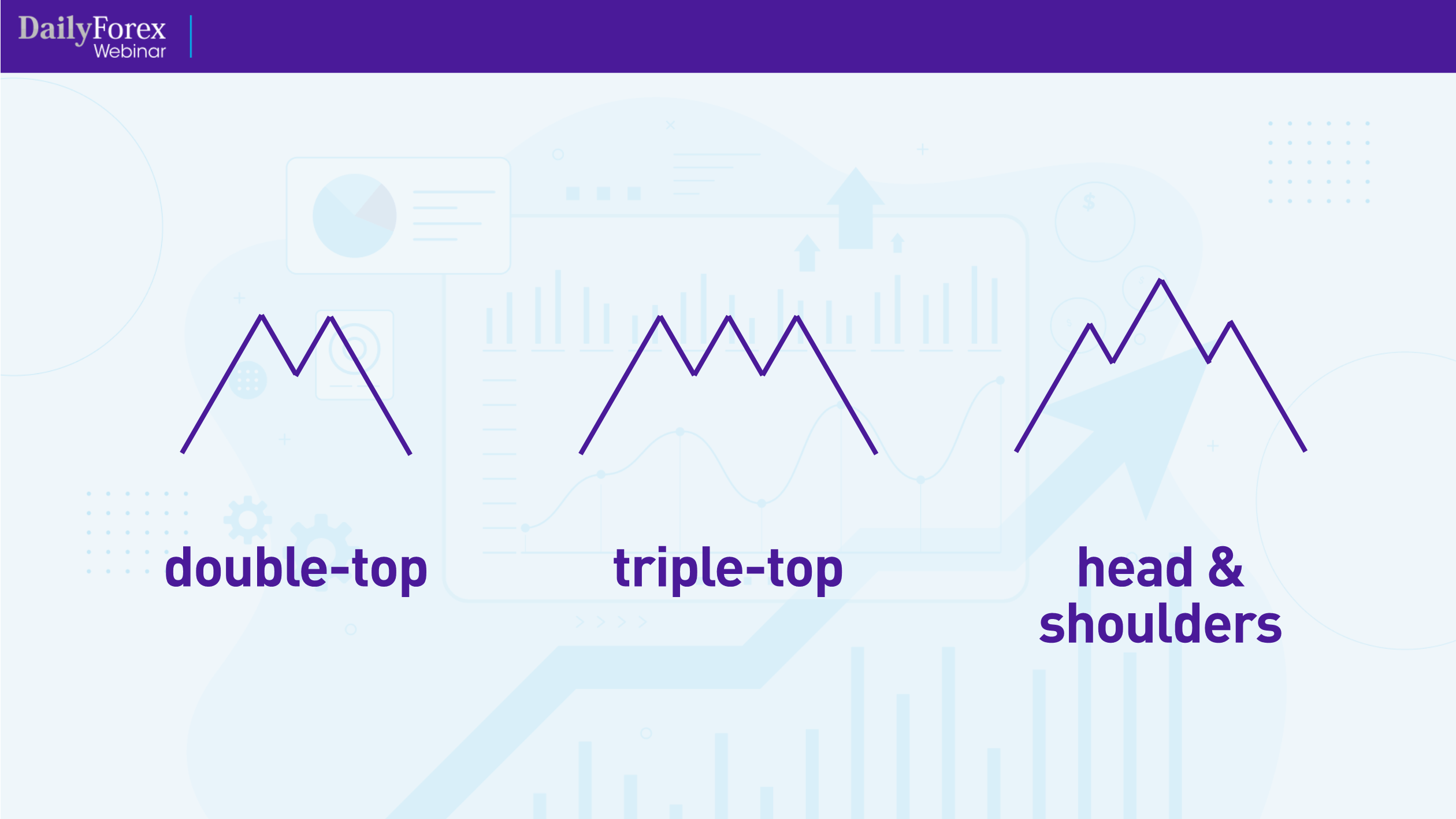 DailyForex
Webinar

double-top

triple-top

head & shoulders